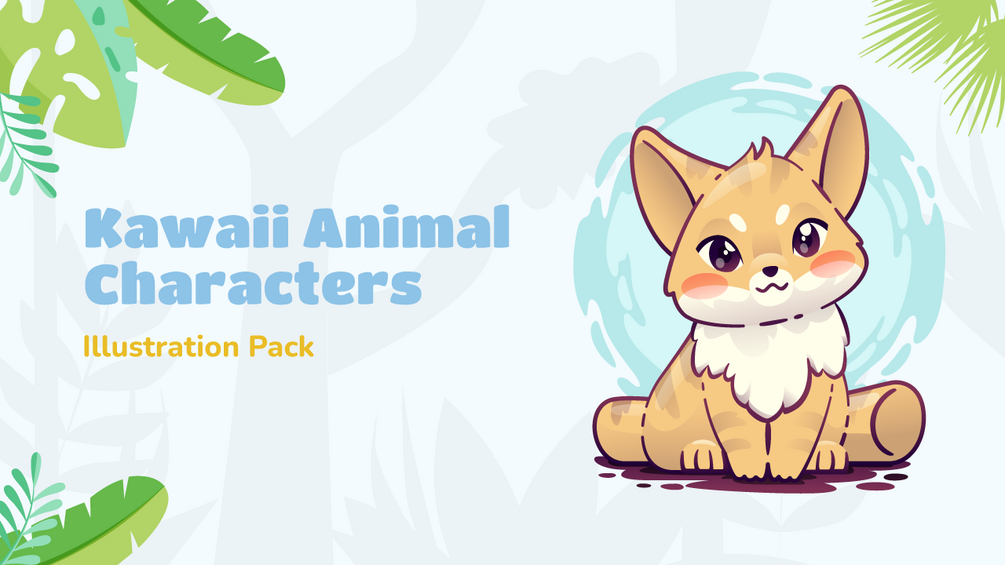 Kawaii Animal Characters

Illustration Pack